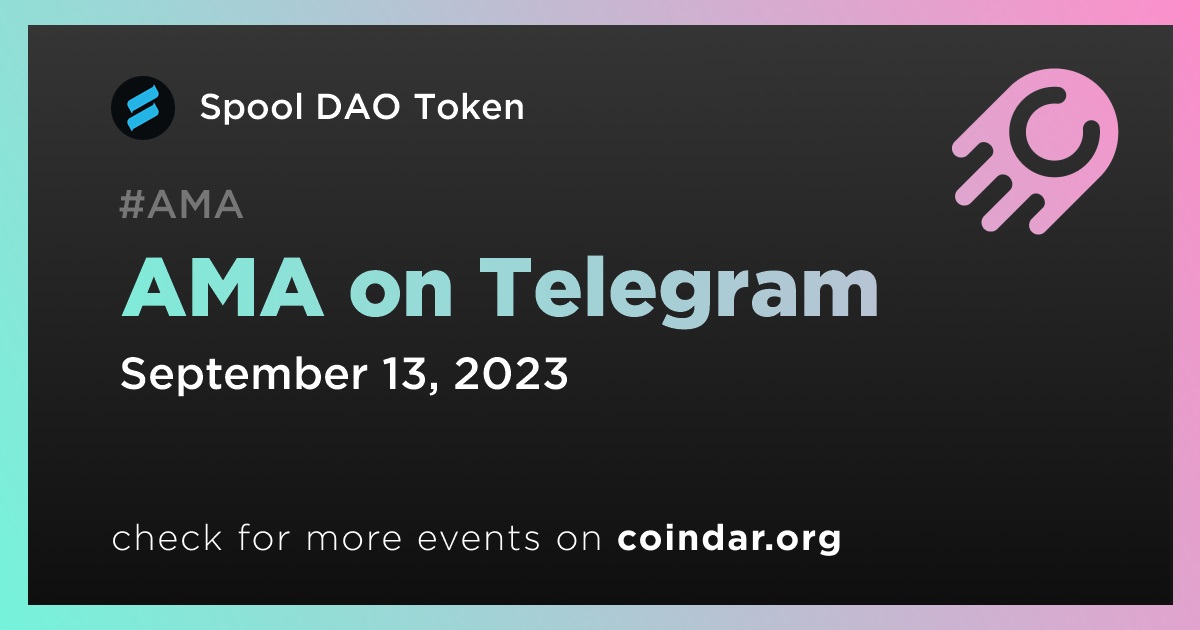 Spool DAO Token

#AMA

AMA on Telegram

September 13, 2023

check for more events on coindar.org